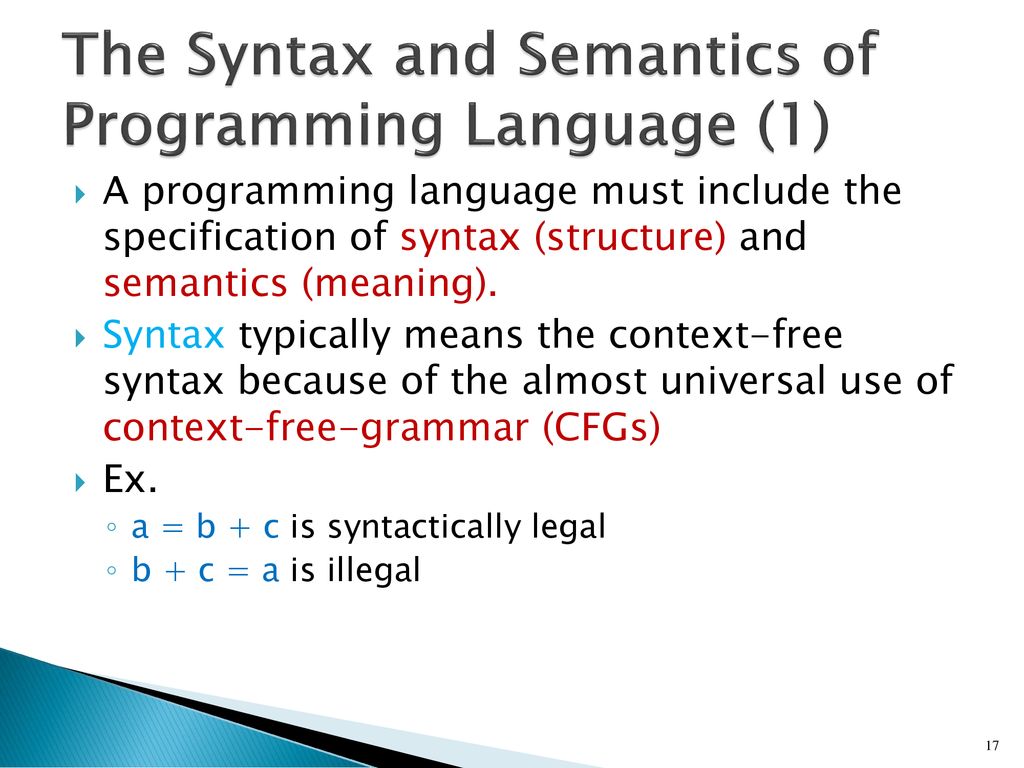 The Syntax and Semantics of Programming Language (1)

A programming language must include the specification of syntax (structure) and semantics (meaning).

Syntax typically means the context-free syntax because of the almost universal use of context-free-grammar (CFGs)

Ex.

◦ a = b + c is syntactically legal

◦ b + c = a is illegal

17